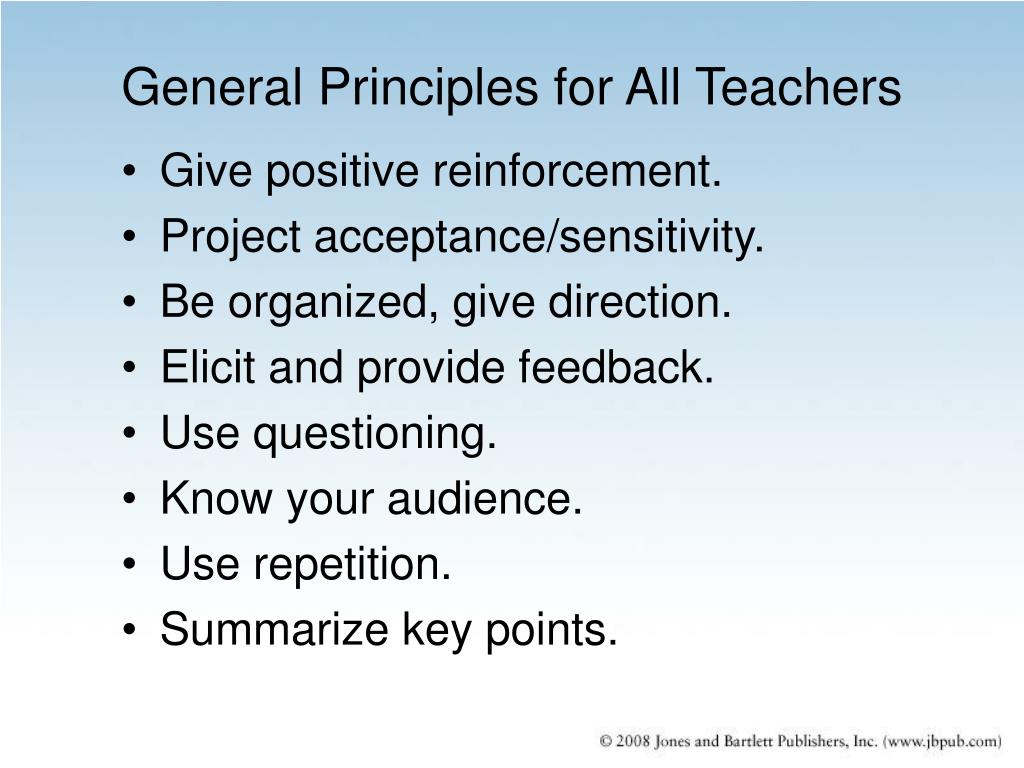 General Principles for All Teachers

• Give positive reinforcement.
• Project acceptance/sensitivity.
• Be organized, give direction.
• Elicit and provide feedback.
• Use questioning.
• Know your audience.
• Use repetition.
• Summarize key points.

© 2008 Jones and Bartlett Publishers, Inc. (www.jbpub.com)